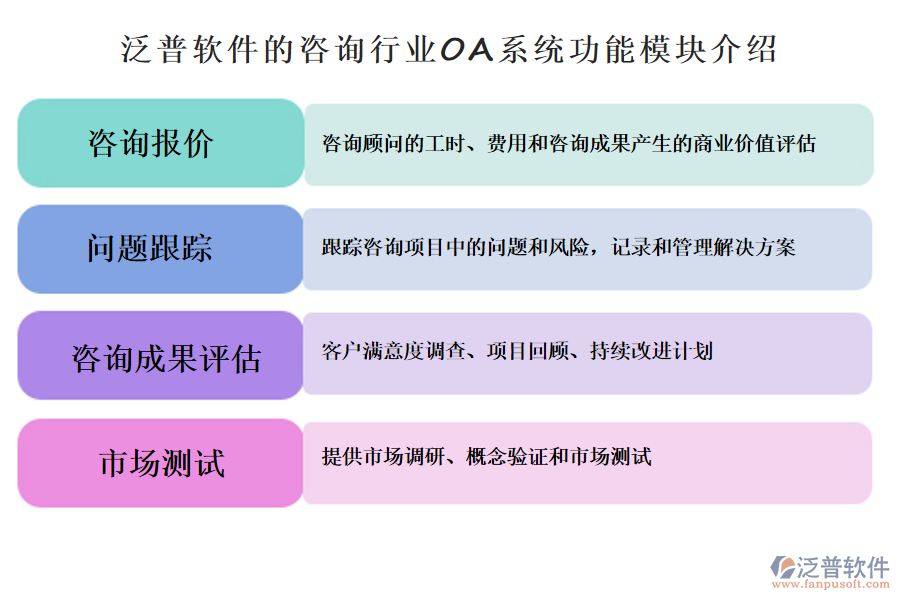 泛普软件的咨询行业OA系统功能模块介绍

咨询报价

咨询顾问的工时、费用和咨询成果产生的商业价值评估

问题跟踪

跟踪咨询项目中的问题和风险，记录和管理解决方案

咨询成果评估

客户满意度调查、项目回顾、持续改进计划

市场测试

提供市场调研、概念验证和市场测试

泛普软件
www.fanpusoft.com